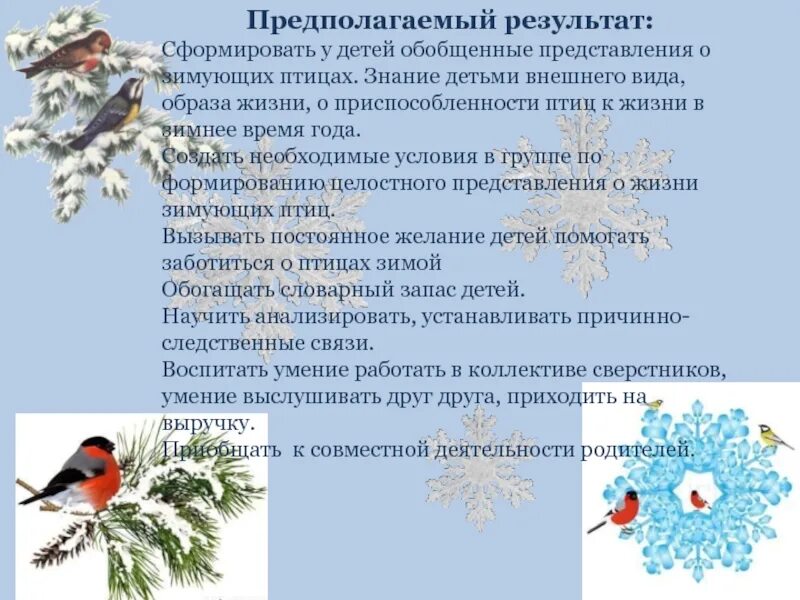 Предполагаемый результат:
Сформировать у детей обобщенные представления о зимующих птицах. Знание детьми внешнего вида, образа жизни, о приспособленности птиц к жизни в зимнее время года.
Создать необходимые условия в группе по формированию целостного представления о жизни зимующих птиц.
Вызывать постоянное желание детей помогать заботиться о птицах зимой
Обогащать словарный запас детей.
Научить анализировать, устанавливать причинно-следственные связи.
Воспитать умение работать в коллективе сверстников, умение выслушивать друг друга, приходить на выручку.
Приобщать к совместной деятельности родителей.